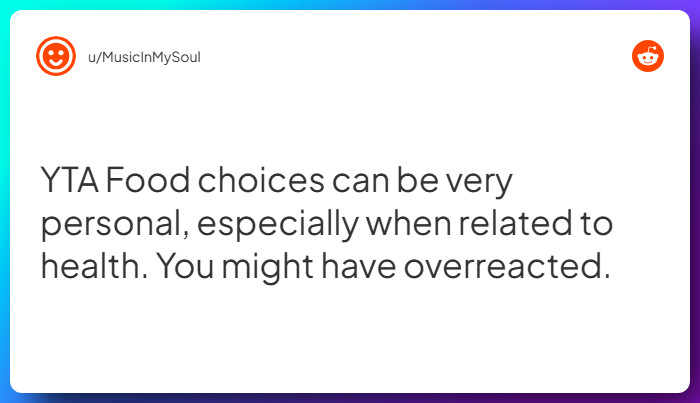 u/MusicInMySoul

YTA Food choices can be very personal, especially when related to health. You might have overreacted.